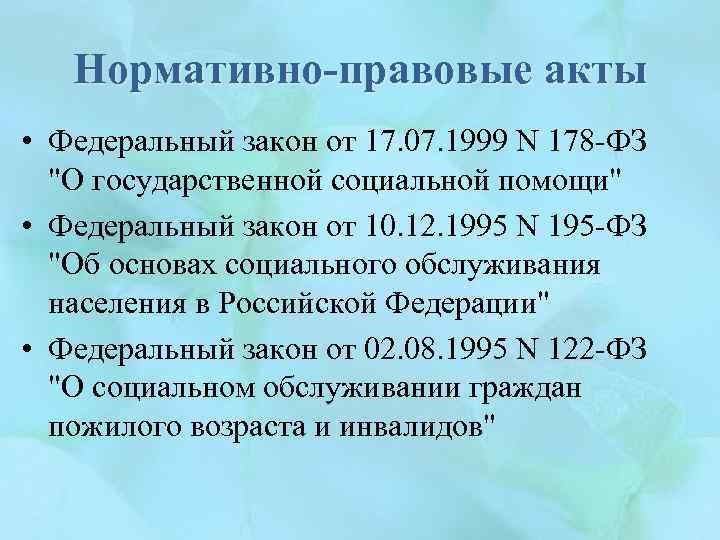 Нормативно-правовые акты

• Федеральный закон от 17.07.1999 N 178-ФЗ "О государственной социальной помощи"

• Федеральный закон от 10.12.1995 N 195-ФЗ "Об основах социального обслуживания населения в Российской Федерации"

• Федеральный закон от 02.08.1995 N 122-ФЗ "О социальном обслуживании граждан пожилого возраста и инвалидов"